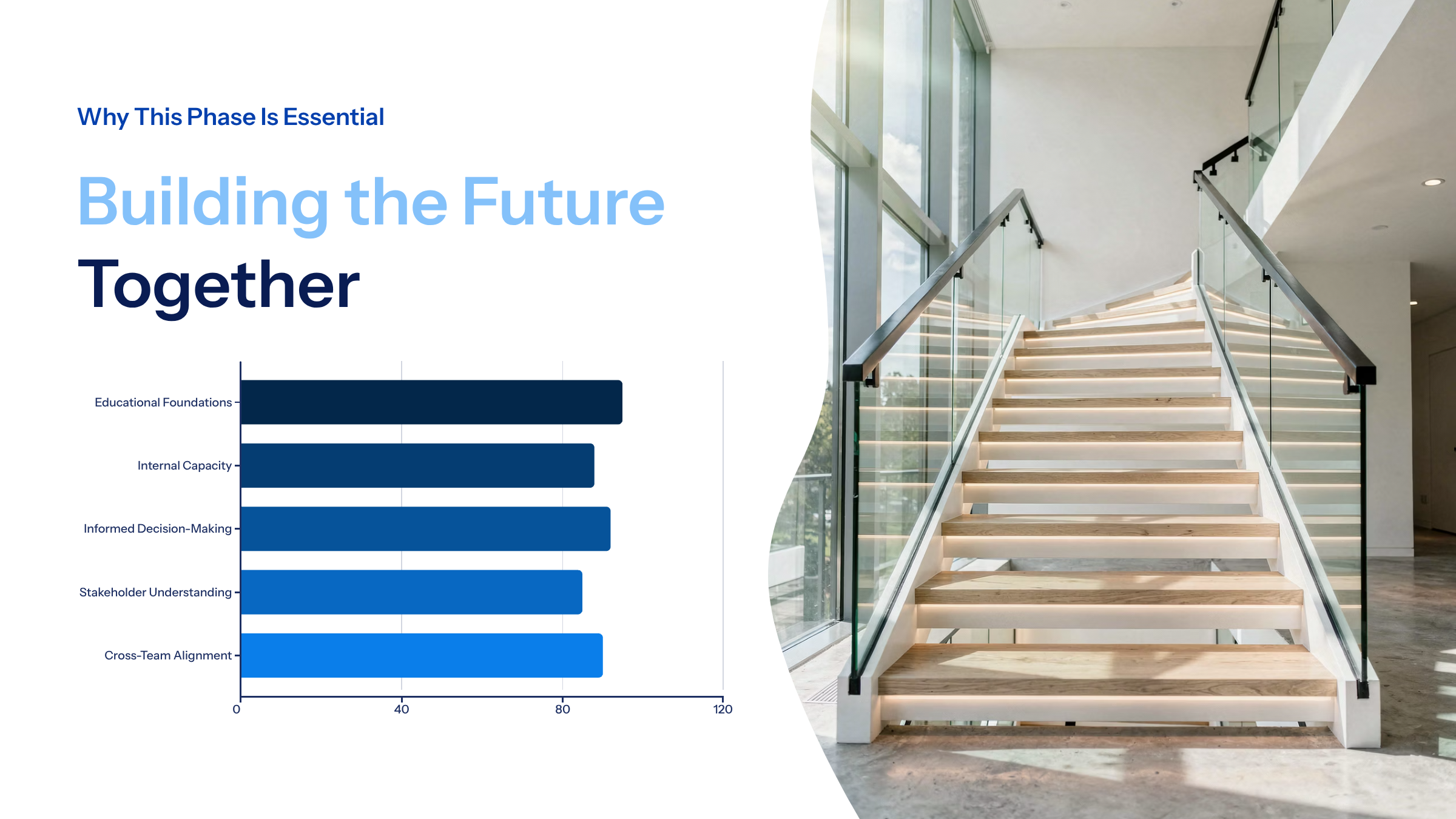 Why This Phase Is Essential

Building the Future Together

Educational Foundations
Internal Capacity
Informed Decision-Making
Stakeholder Understanding
Cross-Team Alignment

0
40
80
120